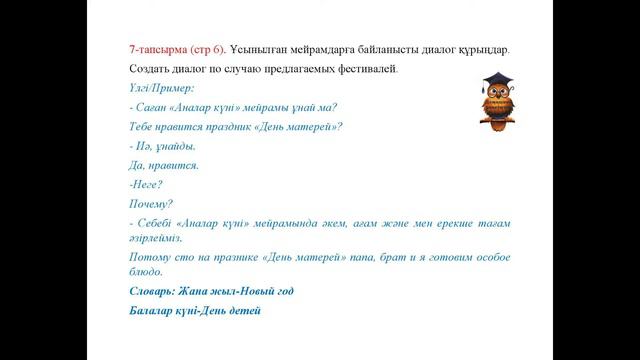 7-тапсырма (стр 6). Ұсынылған мейрамдарға байланысты диалог құрыңдар.

Создать диалог по случаю предлагаемых фестивалей.

Үлгі/Пример:

- Саған «Аналар күні» мейрамы ұнай ма?

Тебе нравится праздник «День матерей»?

- Иә, ұнайды.

Да, нравится.

-Неге?

Почему?

- Себебі «Аналар күні» мейрамында әкем, ағам және мен ерекше тағам әзірлейміз.

Потому сто на празнике «День матерей» папа, брат и я готовим особое блюдо.

Словарь: Жана жыл-Новый год

Балалар күні-День детей